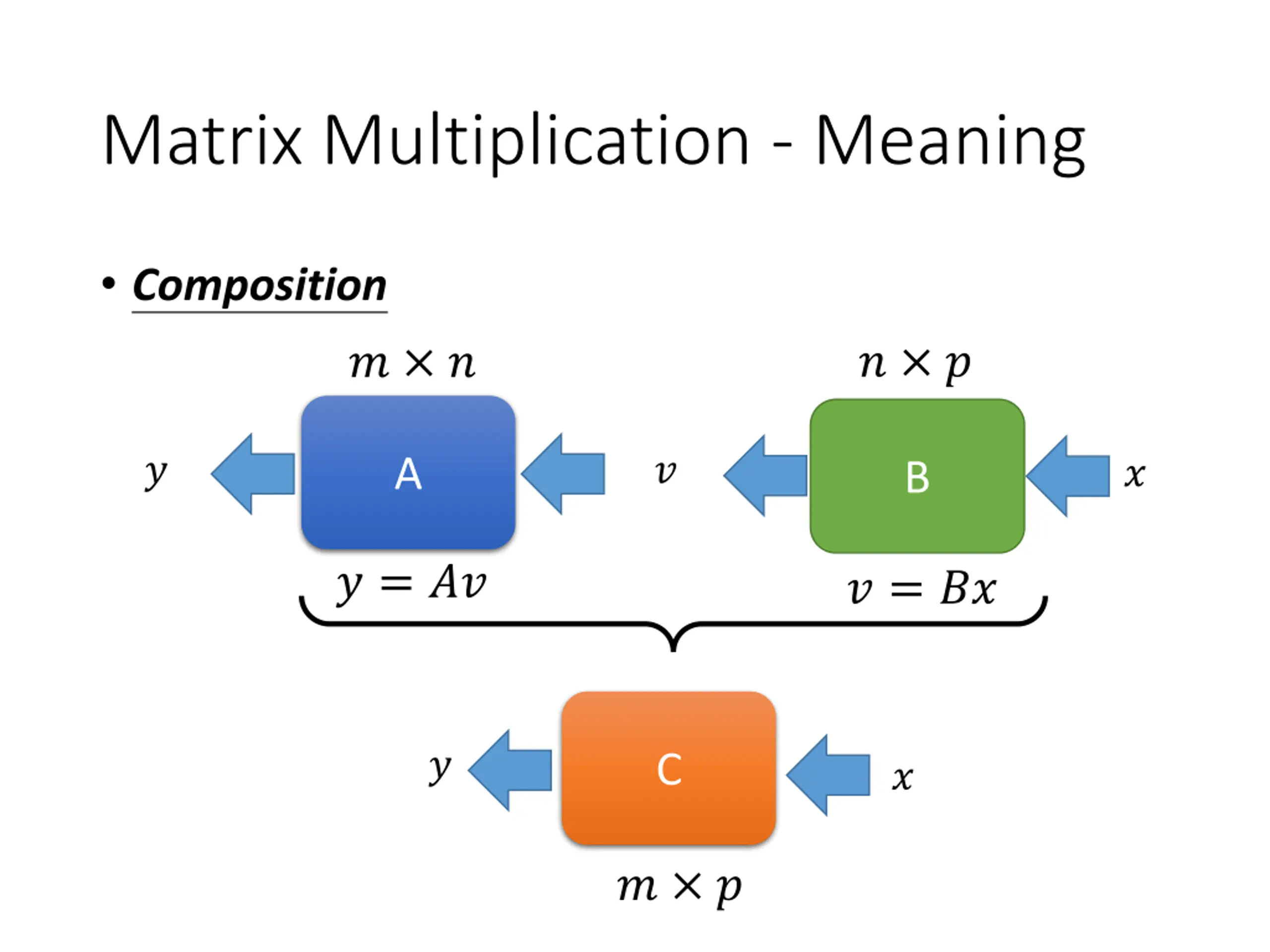 Matrix Multiplication - Meaning

• Composition

$m \times n$

$n \times p$

$y$ A $v$ B $x$

$y = Av$

$v = Bx$

$y$ C $x$

$m \times p$